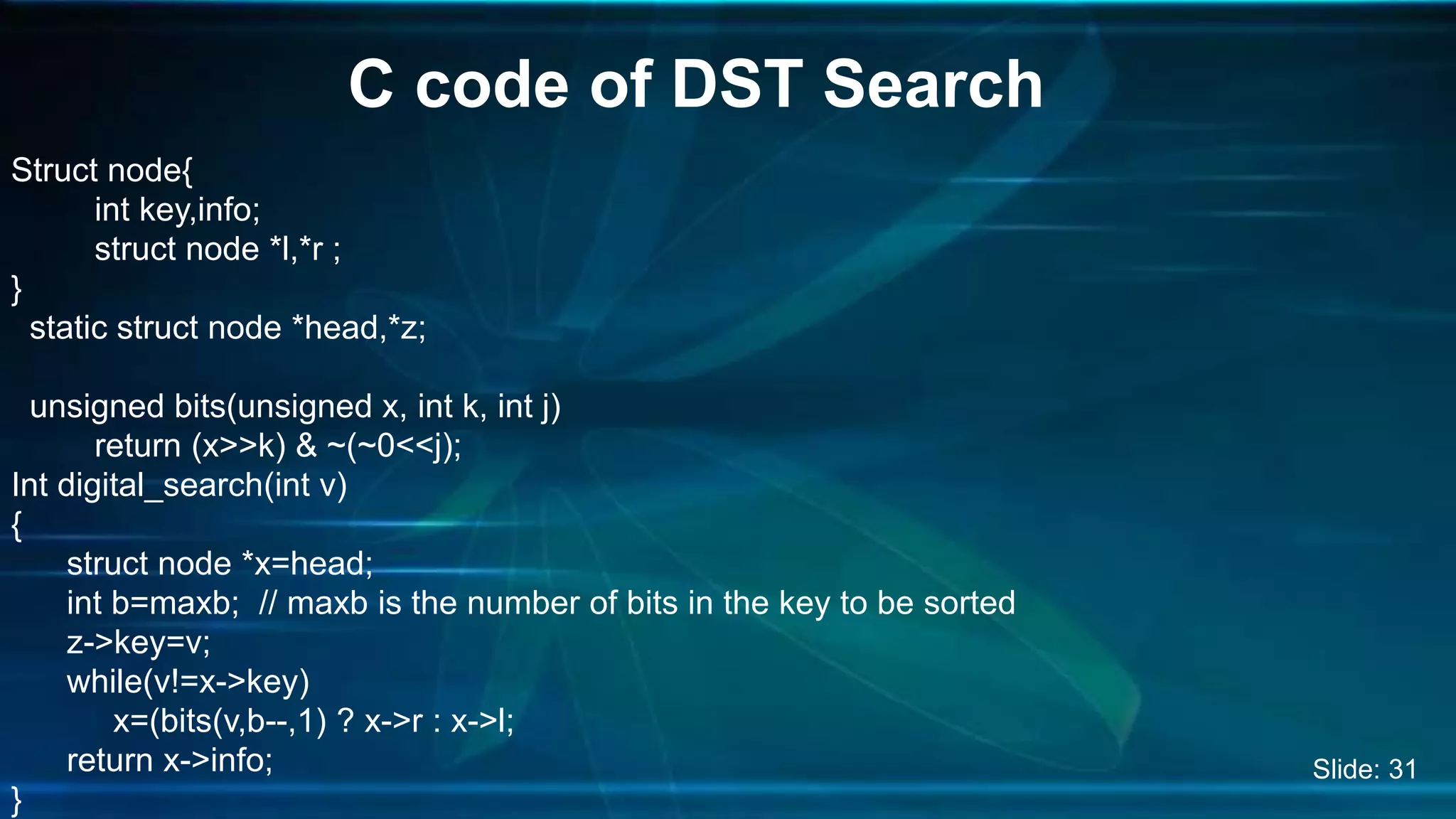 C code of DST Search

Struct node{
int key,info;
struct node *l,*r ;
}
static struct node *head,*z;

unsigned bits(unsigned x, int k, int j)
return (x>>k) & ~(~0<<j);
Int digital_search(int v)
{
struct node *x=head;
int b=maxb; // maxb is the number of bits in the key to be sorted
z->key=v;
while(v!=x->key)
x=(bits(v,b--,1) ? x->r : x->l;
return x->info;
}

Slide: 31